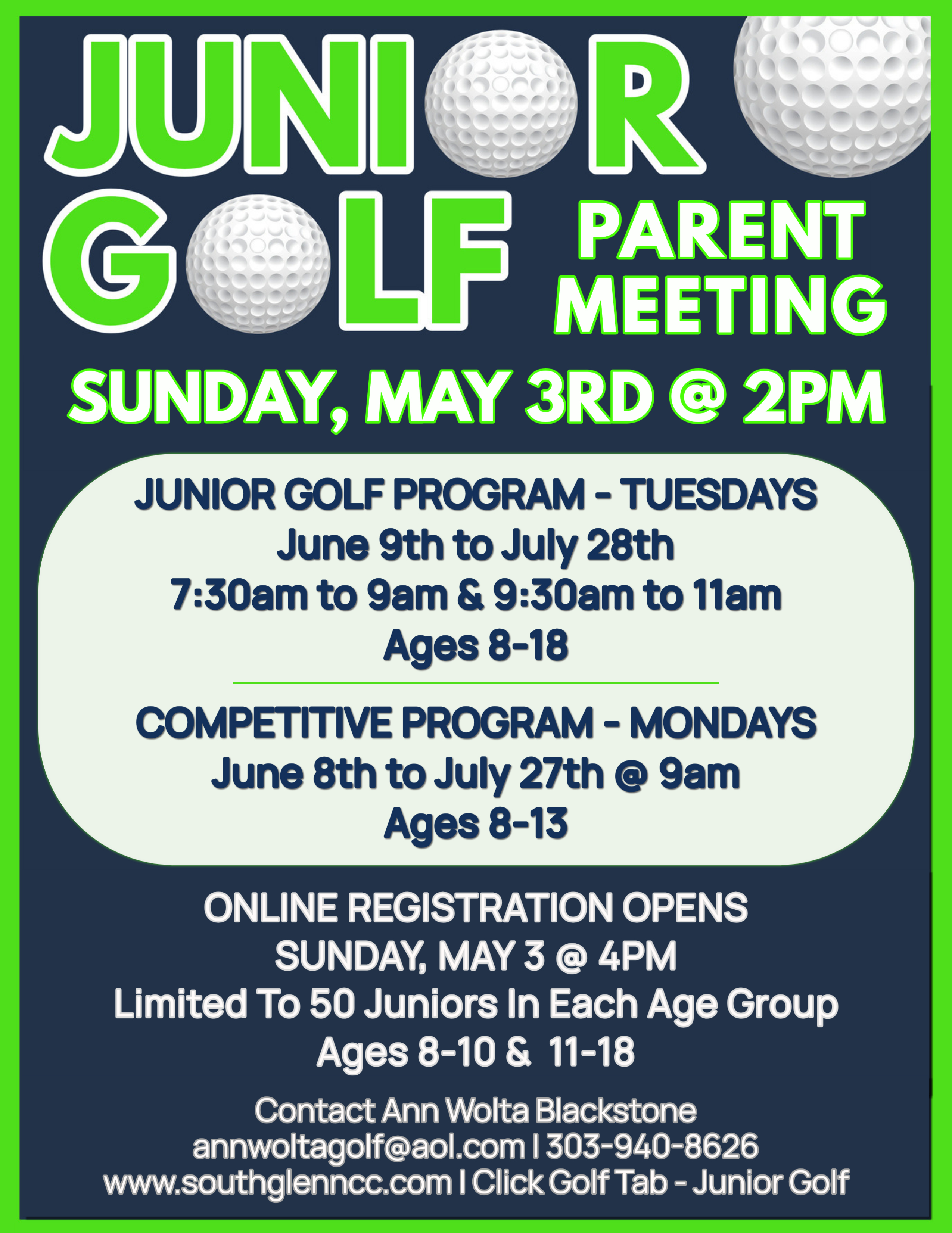 JUNIOR GOLF

PARENT MEETING

SUNDAY, MAY 3RD @ 2PM

JUNIOR GOLF PROGRAM - TUESDAYS
June 9th to July 28th
7:30am to 9am & 9:30am to 11am
Ages 8-18

COMPETITIVE PROGRAM - MONDAYS
June 8th to July 27th @ 9am
Ages 8-13

ONLINE REGISTRATION OPENS
SUNDAY, MAY 3 @ 4PM
Limited To 50 Juniors In Each Age Group
Ages 8-10 & 11-18

Contact Ann Wolta Blackstone
annwoltagolf@aol.com | 303-940-8626
www.southglenncc.com | Click Golf Tab - Junior Golf